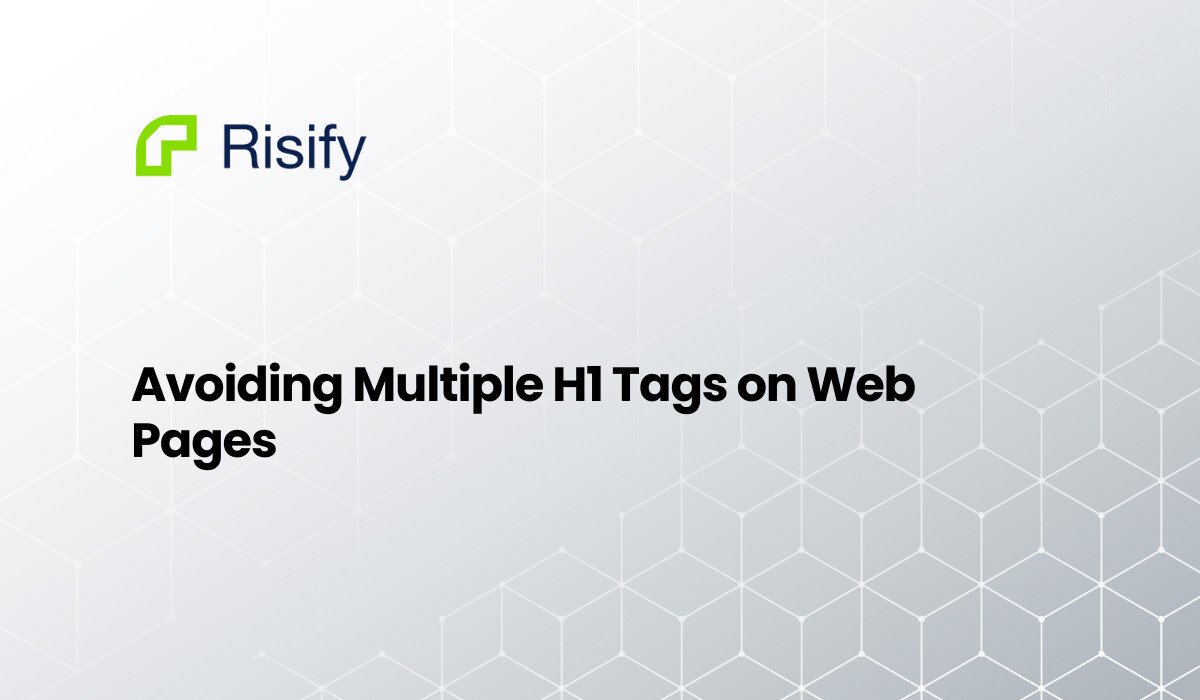 Risify

Avoiding Multiple H1 Tags on Web Pages